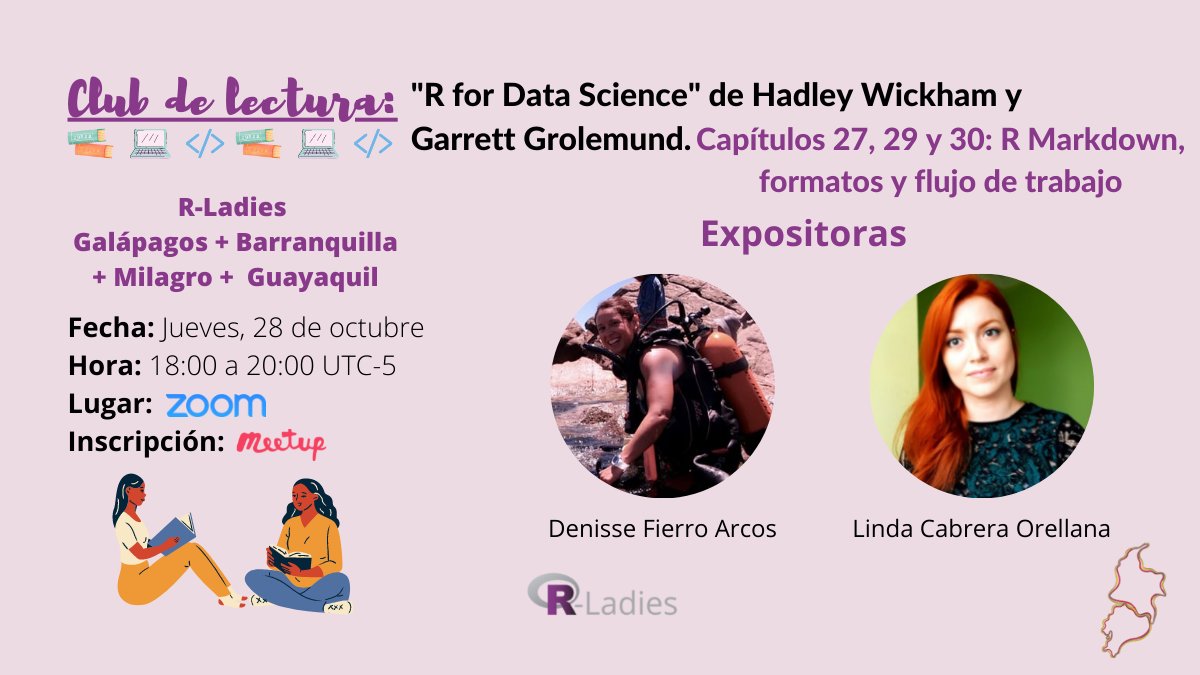 Club de lectura:

"R for Data Science" de Hadley Wickham y Garrett Grolemund. Capítulos 27, 29 y 30: R Markdown, formatos y flujo de trabajo

R-Ladies Galápagos + Barranquilla + Milagro + Guayaquil

Fecha: Jueves, 28 de octubre
Hora: 18:00 a 20:00 UTC-5
Lugar: zoom
Inscripción: Meetup

Expositoras

Denisse Fierro Arcos

Linda Cabrera Orellana

R-Ladies